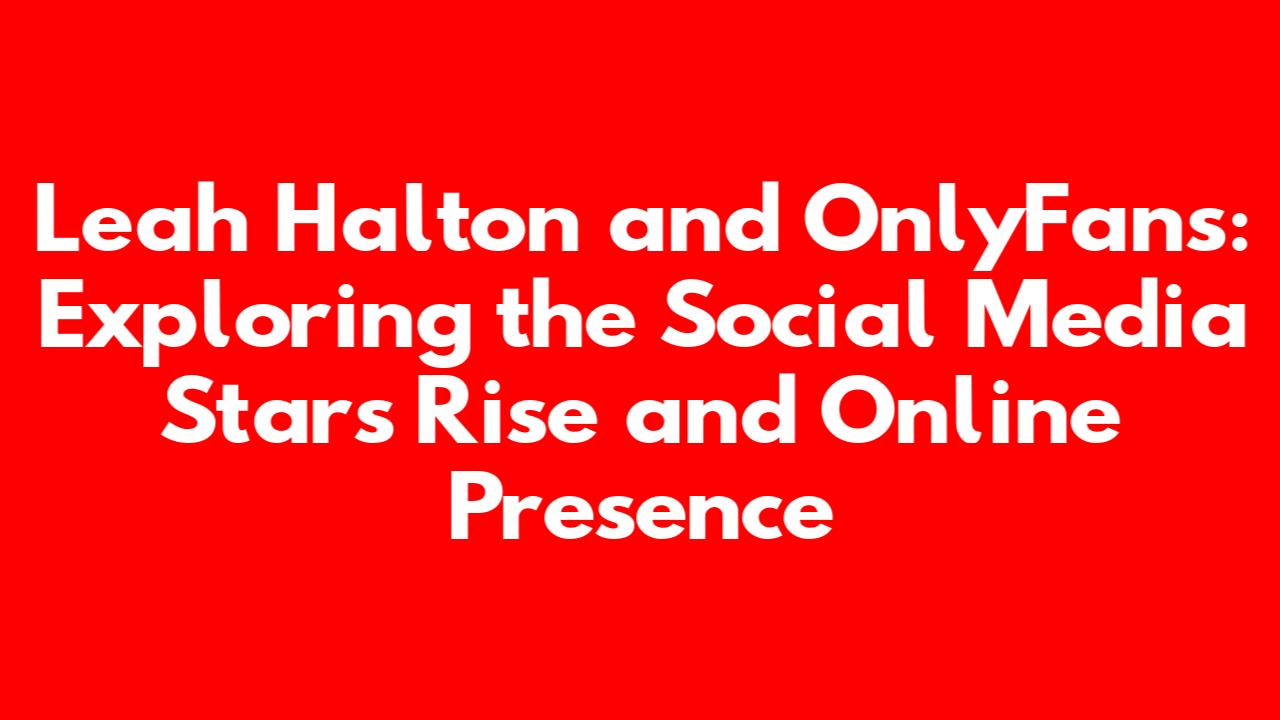 Leah Halton and OnlyFans: Exploring the Social Media Stars Rise and Online Presence